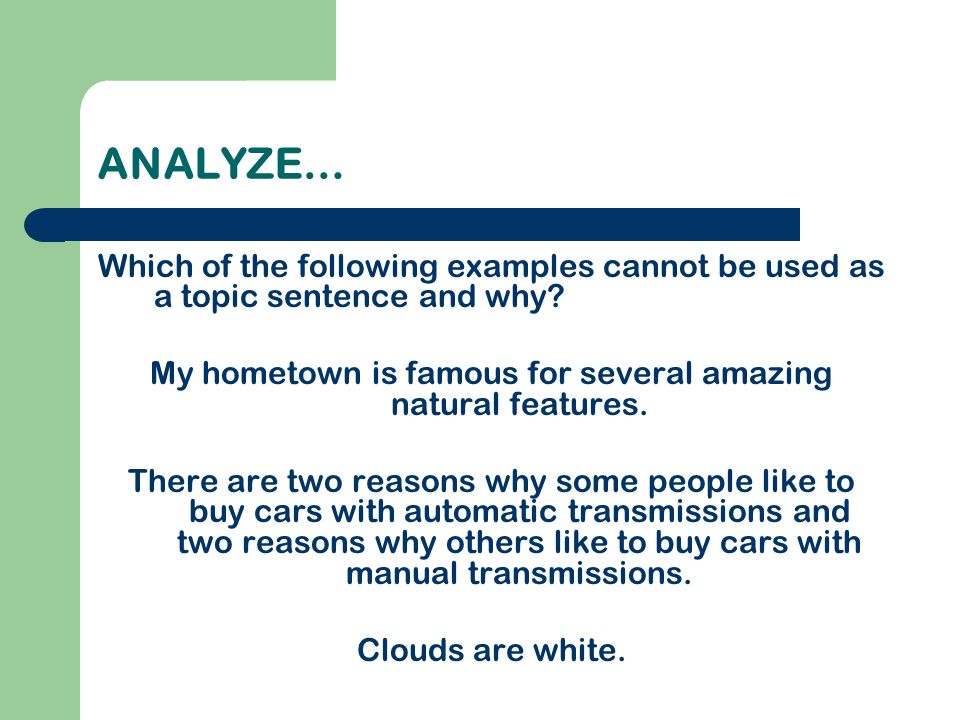 ANALYZE…

Which of the following examples cannot be used as a topic sentence and why?

My hometown is famous for several amazing natural features.

There are two reasons why some people like to buy cars with automatic transmissions and two reasons why others like to buy cars with manual transmissions.

Clouds are white.